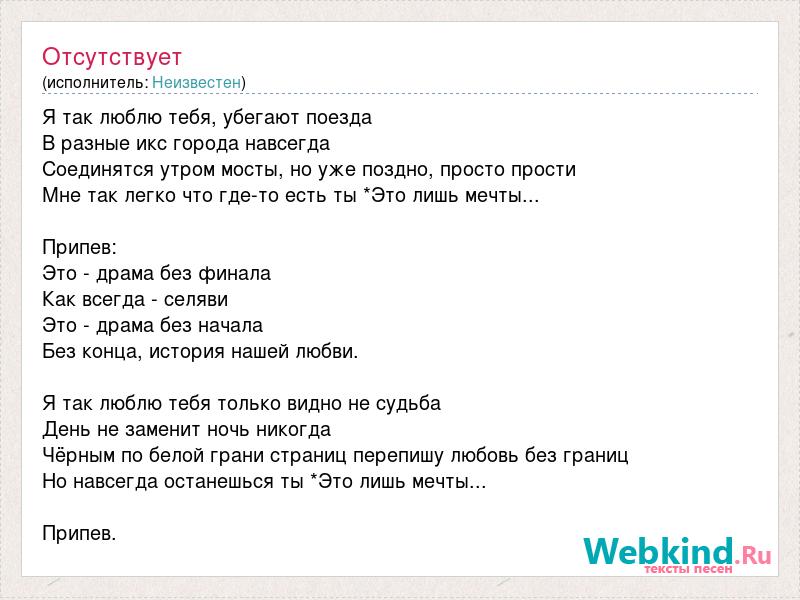 Отсутствует
(исполнитель: Неизвестен)

Я так люблю тебя, убегают поезда
В разные икс города навсегда
Соединятся утром мосты, но уже поздно, просто прости
Мне так легко что где-то есть ты *Это лишь мечты...

Припев:
Это - драма без финала
Как всегда - селяви
Это - драма без начала
Без конца, история нашей любви.

Я так люблю тебя только видно не судьба
День не заменит ночь никогда
Чёрным по белой грани страниц перепишу любовь без границ
Но навсегда останешься ты *Это лишь мечты...

Припев.

Webkind.Ru
тексты песен